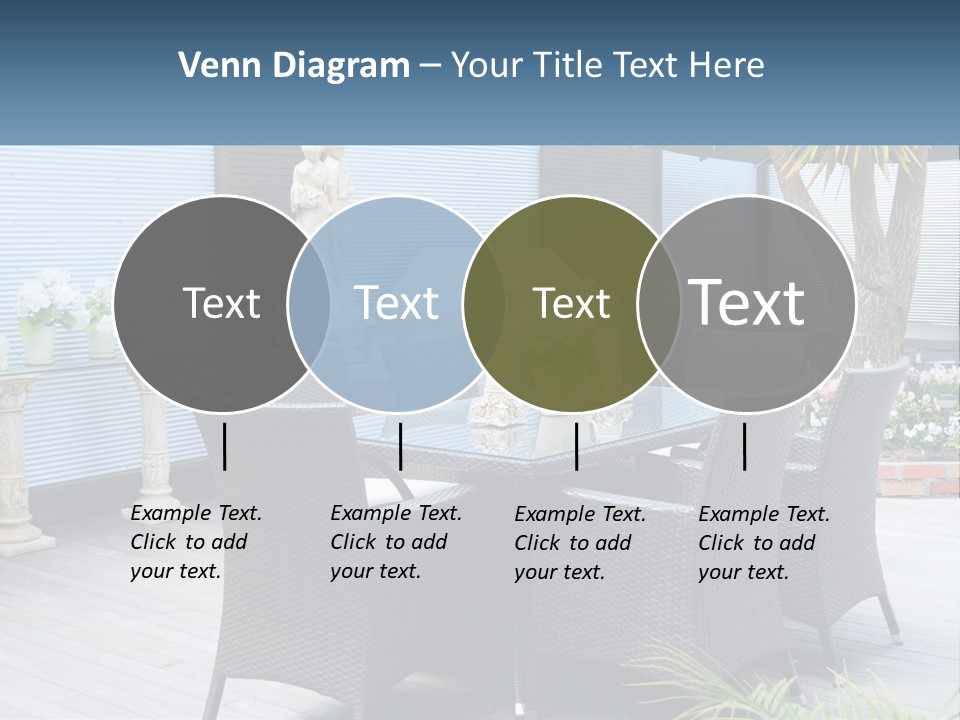 Venn Diagram – Your Title Text Here

Text

Text

Text

Text

Example Text. Click to add your text.

Example Text. Click to add your text.

Example Text. Click to add your text.

Example Text. Click to add your text.